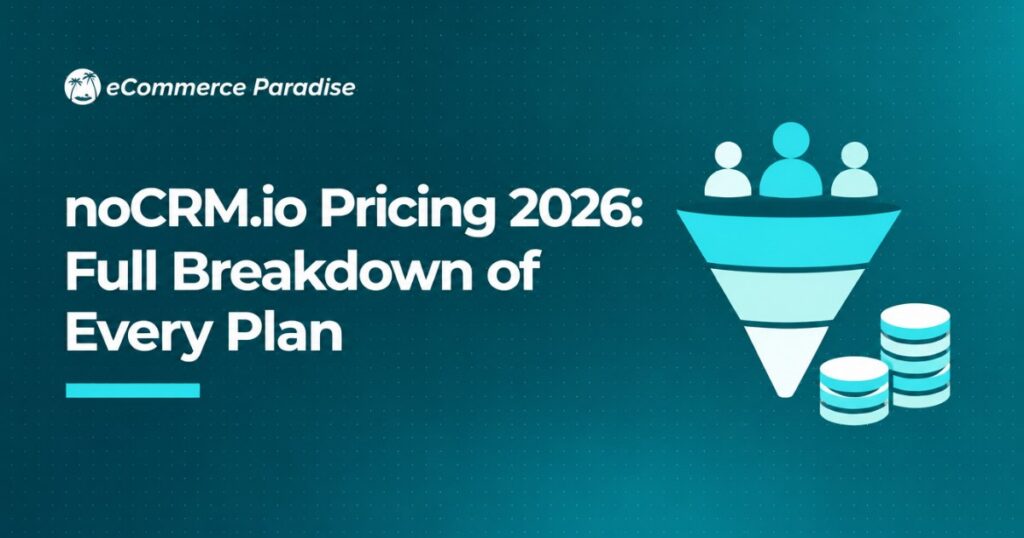 eCommerce Paradise

noCRM.io Pricing 2026: Full Breakdown of Every Plan